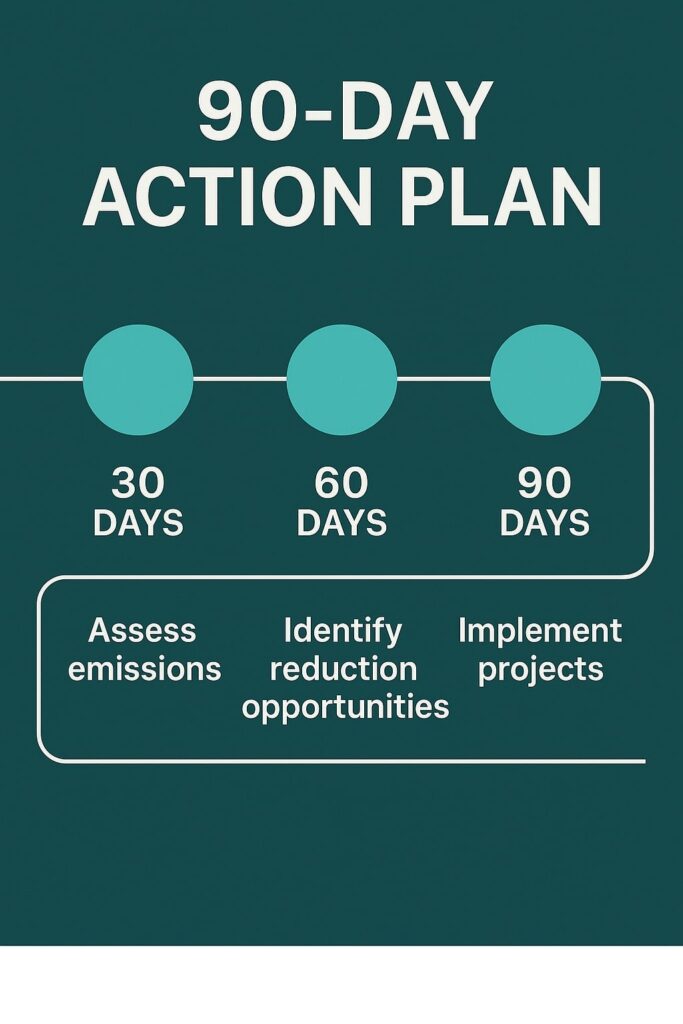 90-DAY
ACTION PLAN

30
DAYS

60
DAYS

90
DAYS

Assess emissions

Identify reduction opportunities

Implement projects